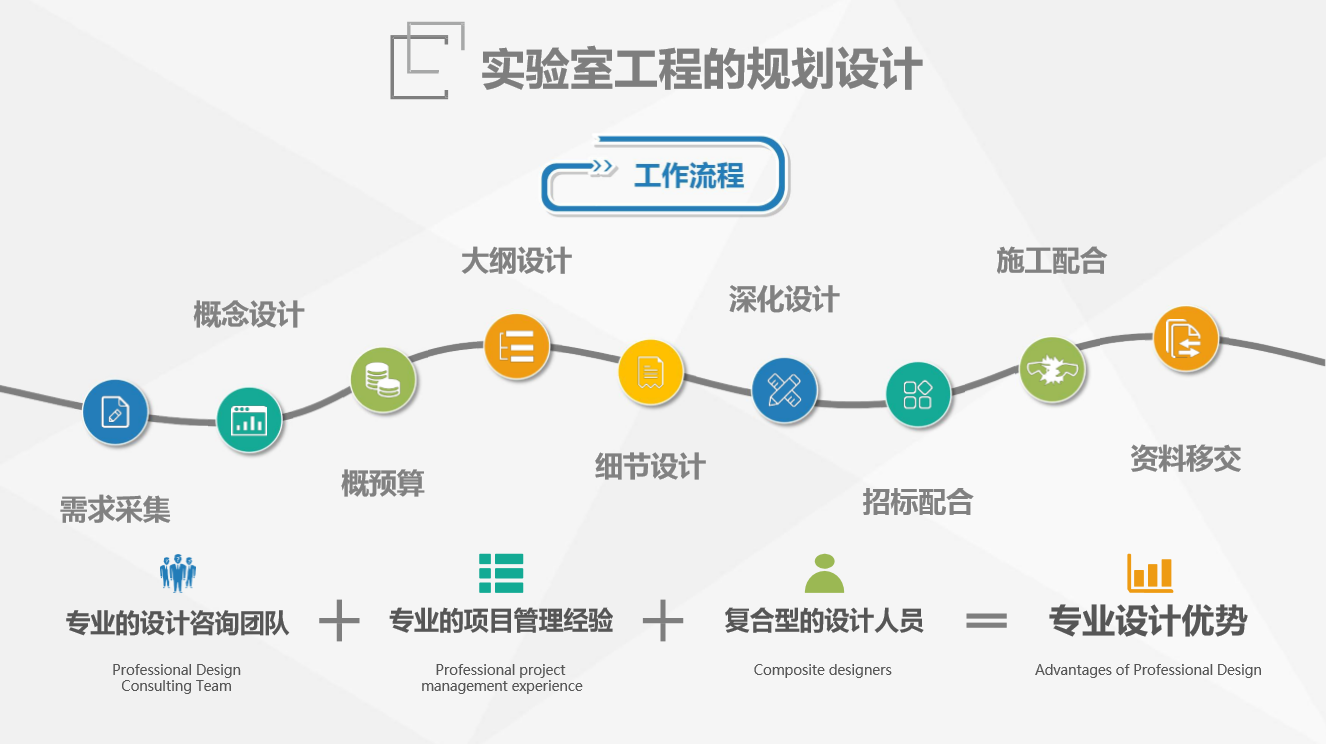 实验室工程的规划设计

工作流程

需求采集
概念设计
概预算
大纲设计
细节设计
深化设计
招标配合
施工配合
资料移交

专业的设计咨询团队
Professional Design Consulting Team

+

专业的项目管理经验
Professional project management experience

+

复合型的设计人员
Composite designers

=

专业设计优势
Advantages of Professional Design